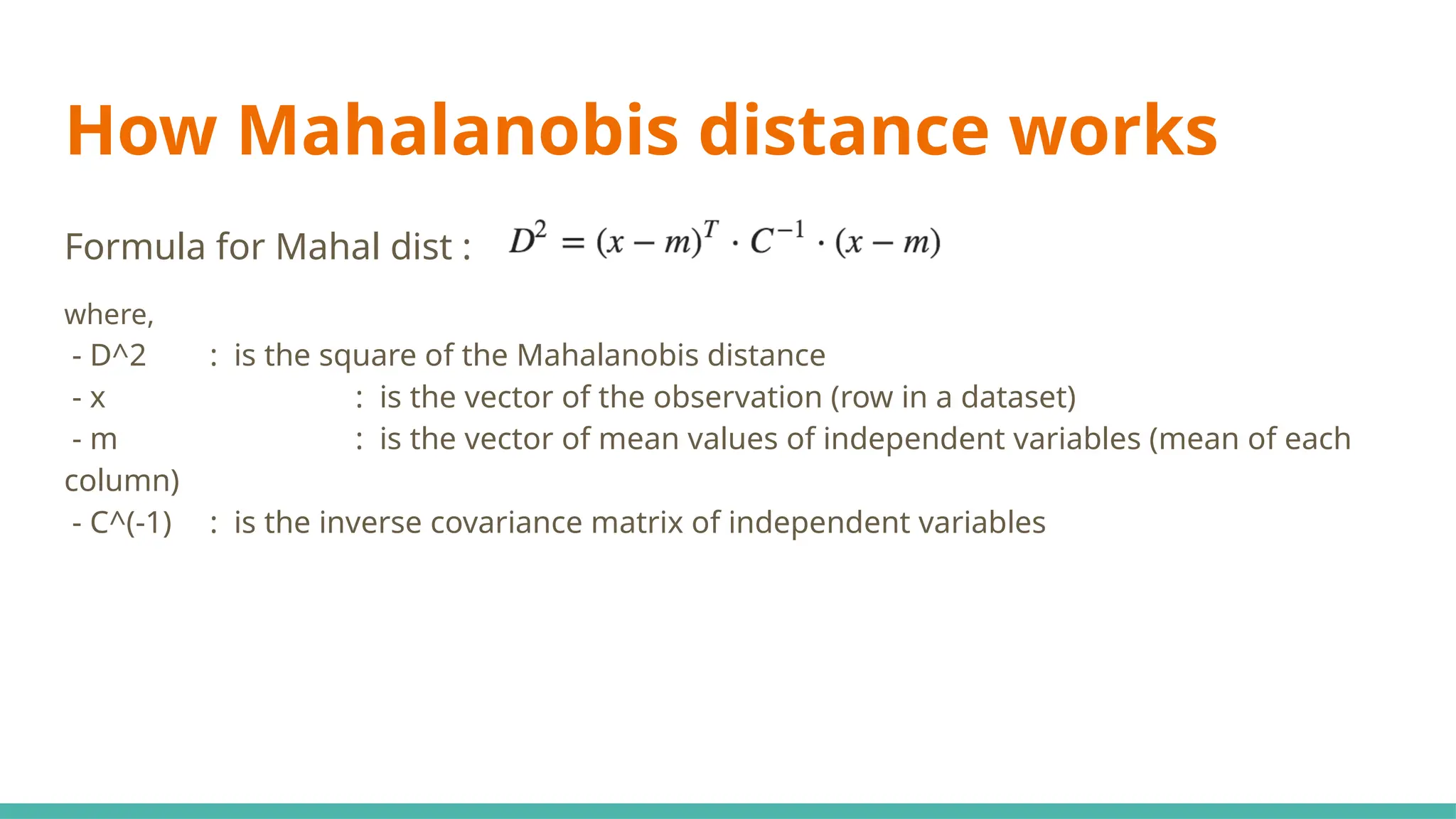 How Mahalanobis distance works

Formula for Mahal dist : $D^2 = (x - m)^T \cdot C^{-1} \cdot (x - m)$

where,
- D^2 : is the square of the Mahalanobis distance
- x : is the vector of the observation (row in a dataset)
- m : is the vector of mean values of independent variables (mean of each column)
- C^(-1) : is the inverse covariance matrix of independent variables